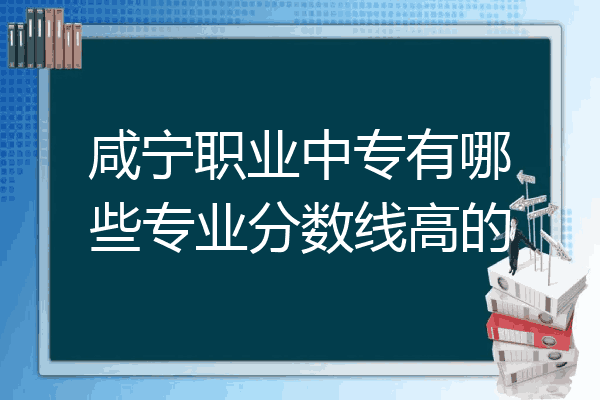 咸宁职业中专有哪些专业分数线高的